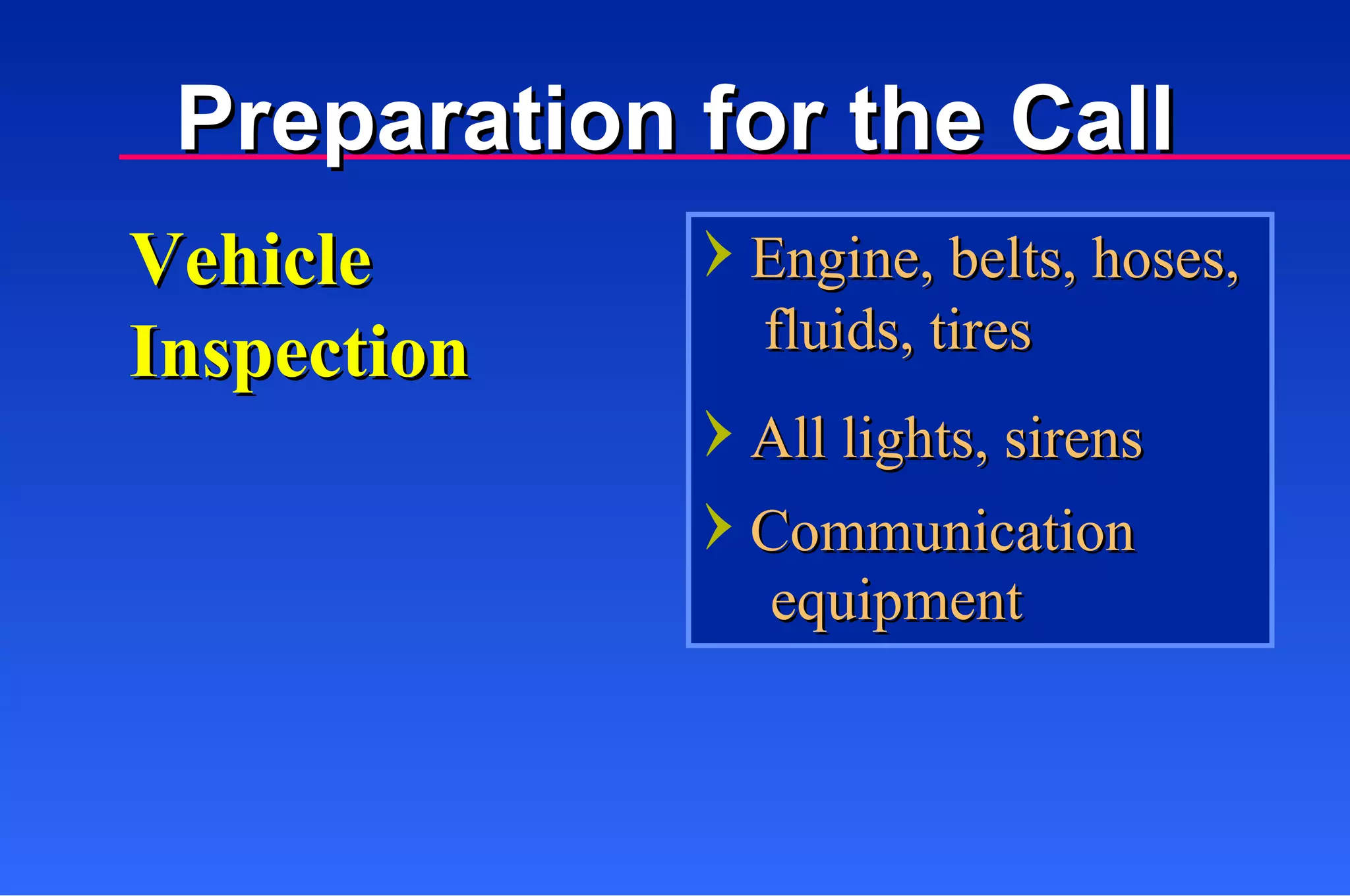 Preparation for the Call

Vehicle Inspection

› Engine, belts, hoses, fluids, tires

› All lights, sirens

› Communication equipment